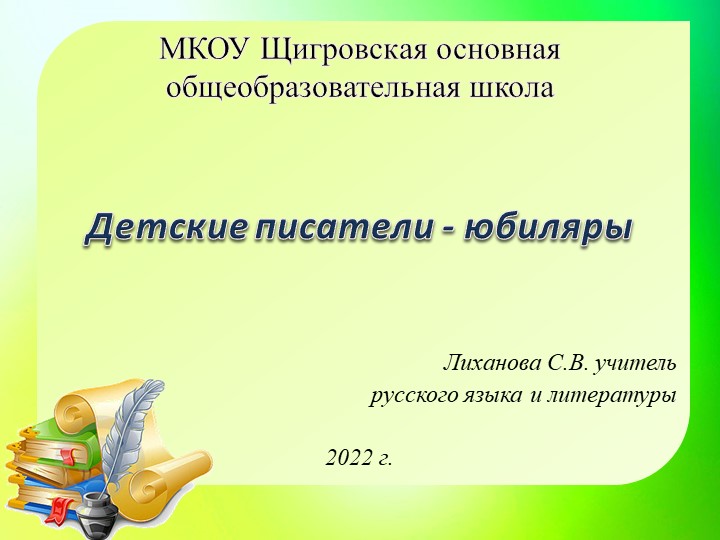 МКОУ Щигровская основная общеобразовательная школа

Детские писатели - юбиляры

Лиханова С.В. учитель русского языка и литературы

2022 г.